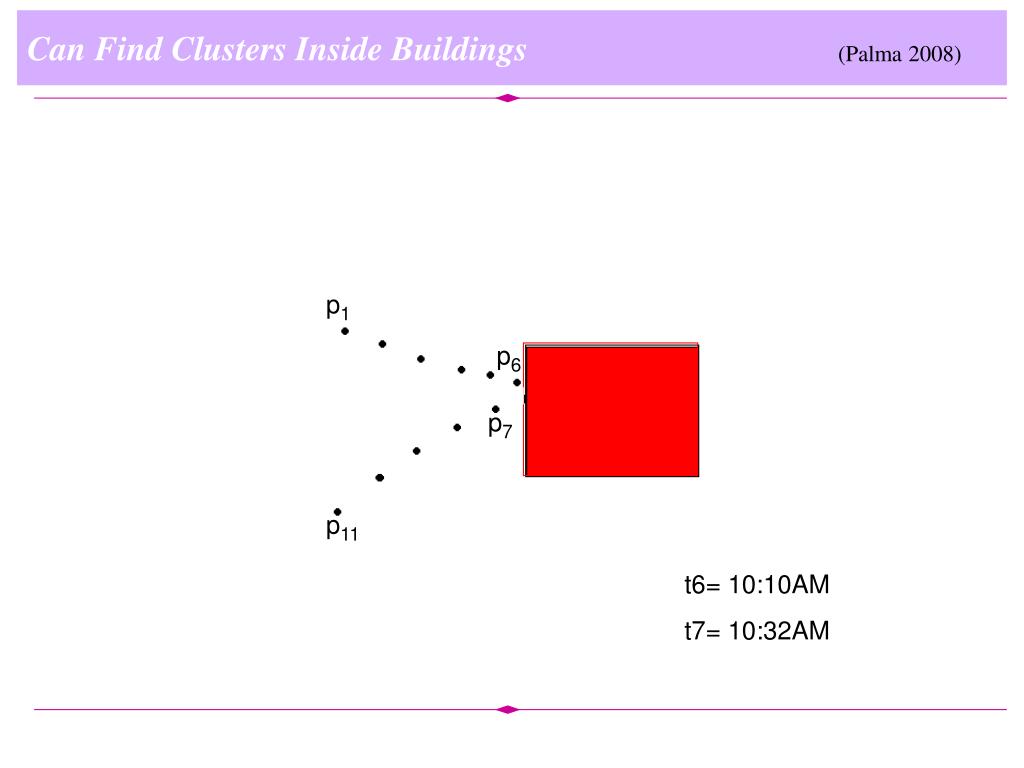 Can Find Clusters Inside Buildings (Palma 2008)

$p_1$

$p_6$

$p_7$

$p_{11}$

t6= 10:10AM

t7= 10:32AM